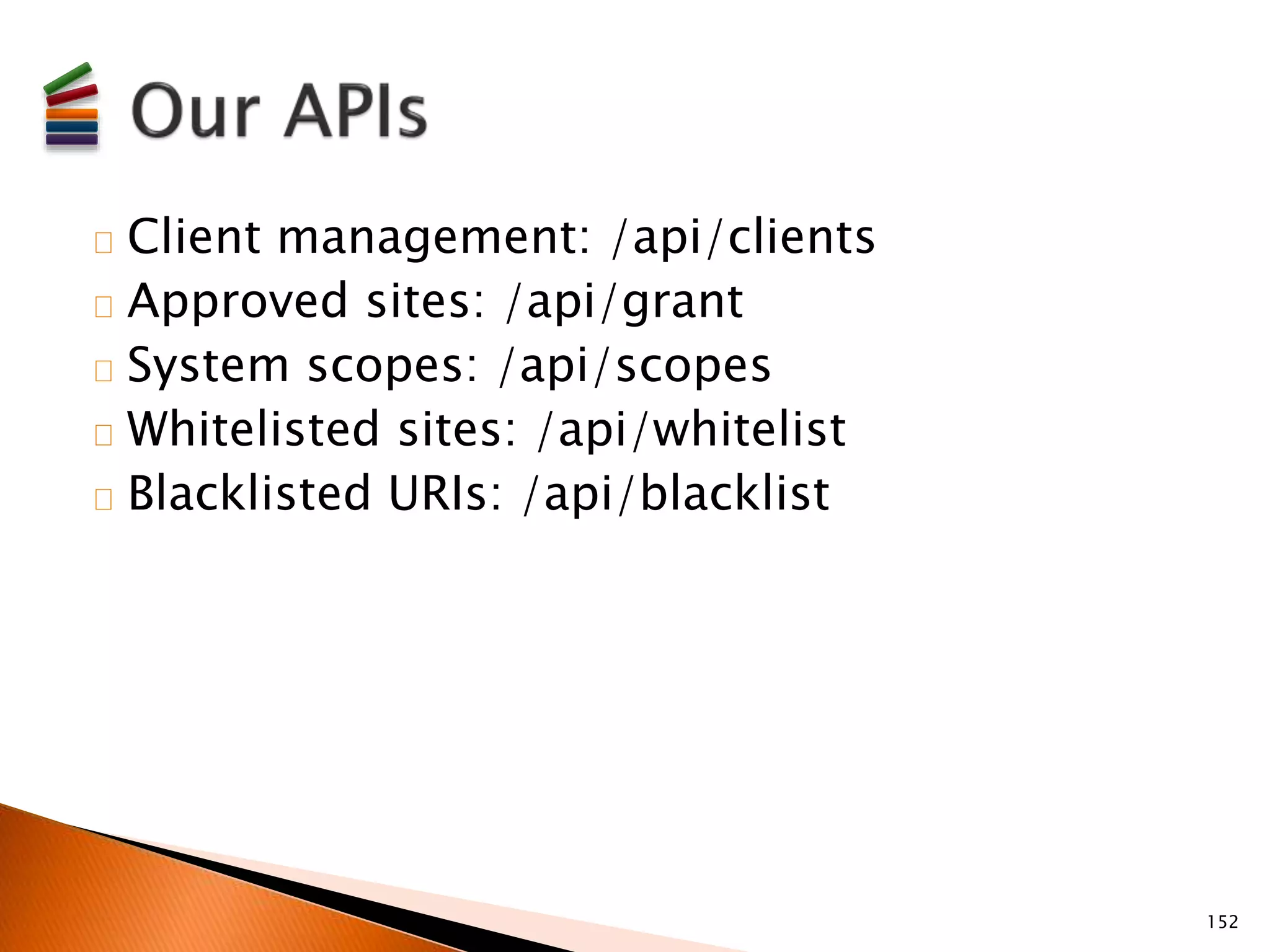 Our APIs

Client management: /api/clients
Approved sites: /api/grant
System scopes: /api/scopes
Whitelisted sites: /api/whitelist
Blacklisted URIs: /api/blacklist

152